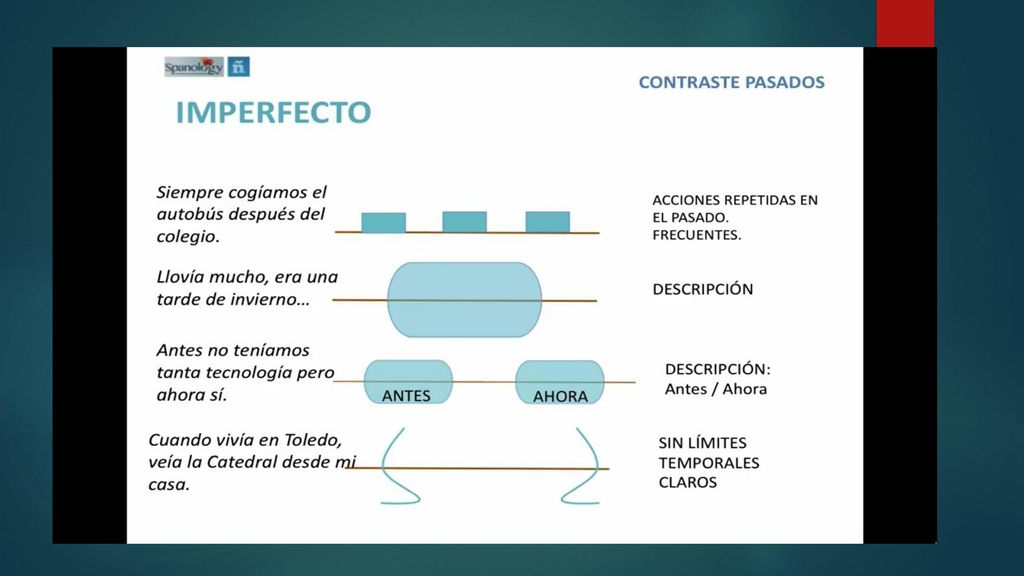 Spanology ñ

CONTRASTE PASADOS

IMPERFECTO

Siempre cogíamos el autobús después del colegio.

ACCIONES REPETIDAS EN EL PASADO. FRECUENTES.

Llovía mucho, era una tarde de invierno…

DESCRIPCIÓN

Antes no teníamos tanta tecnología pero ahora sí.

ANTES

AHORA

DESCRIPCIÓN: Antes / Ahora

Cuando vivía en Toledo, veía la Catedral desde mi casa.

SIN LÍMITES TEMPORALES CLAROS